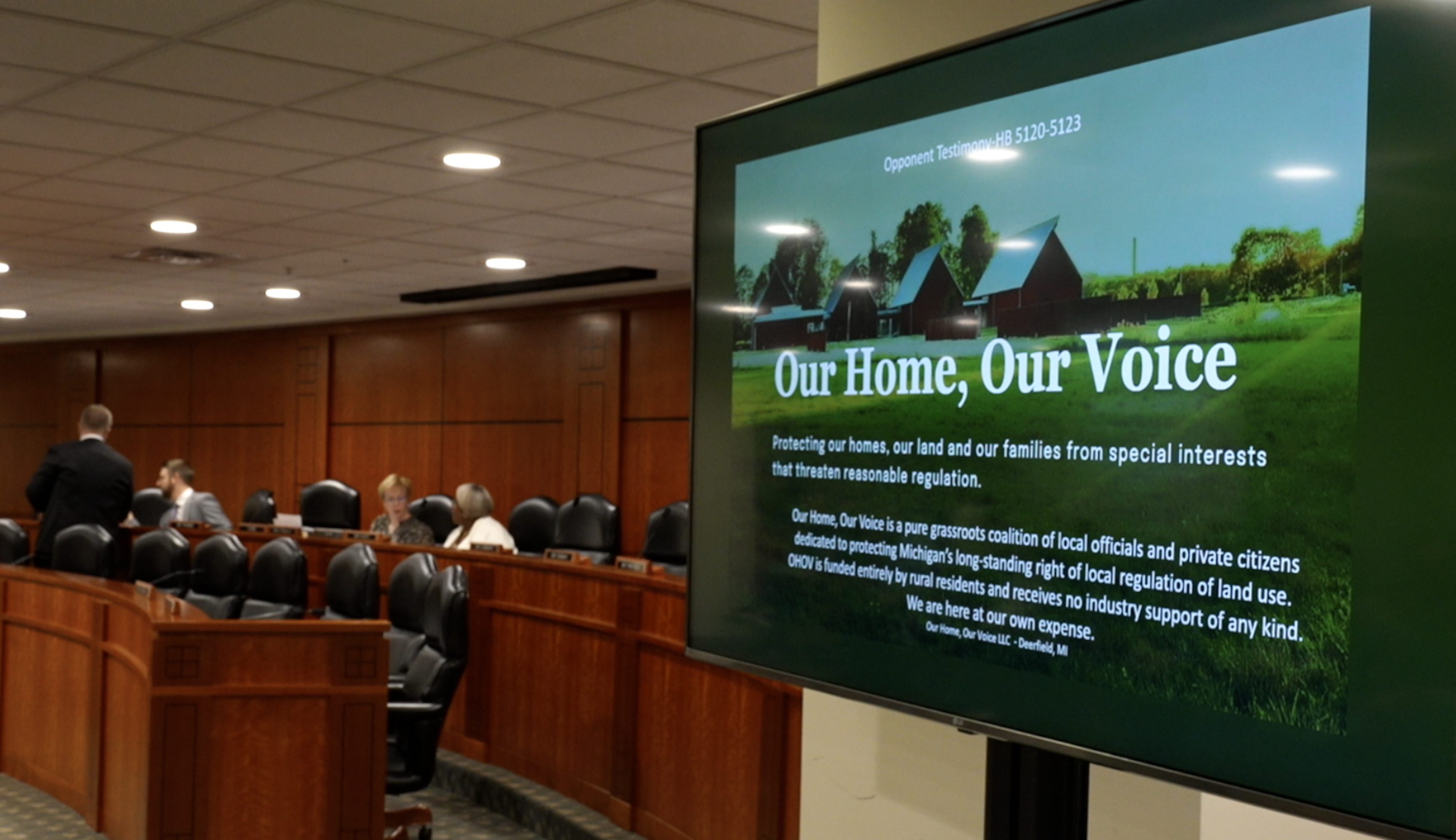 Opponent Testimony-HB 5120-5123

Our Home, Our Voice

Protecting our homes, our land and our families from special interests that threaten reasonable regulation.

Our Home, Our Voice is a pure grassroots coalition of local officials and private citizens dedicated to protecting Michigan's long-standing right of local regulation of land use. OHOV is funded entirely by rural residents and receives no industry support of any kind. We are here at our own expense.

Our Home, Our Voice LLC - Deerfield, MI